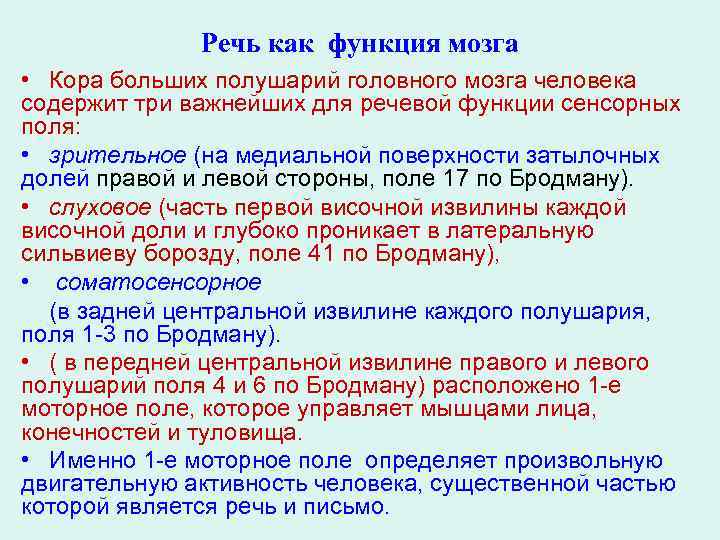 Речь как функция мозга

• Кора больших полушарий головного мозга человека содержит три важнейших для речевой функции сенсорных поля:

• зрительное (на медиальной поверхности затылочных долей правой и левой стороны, поле 17 по Бродману).

• слуховое (часть первой височной извилины каждой височной доли и глубоко проникает в латеральную сильвиеву борозду, поле 41 по Бродману),

• соматосенсорное

(в задней центральной извилине каждого полушария, поля 1-3 по Бродману).

• ( в передней центральной извилине правого и левого полушарий поля 4 и 6 по Бродману) расположено 1-е моторное поле, которое управляет мышцами лица, конечностей и туловища.

• Именно 1-е моторное поле определяет произвольную двигательную активность человека, существенной частью которой является речь и письмо.